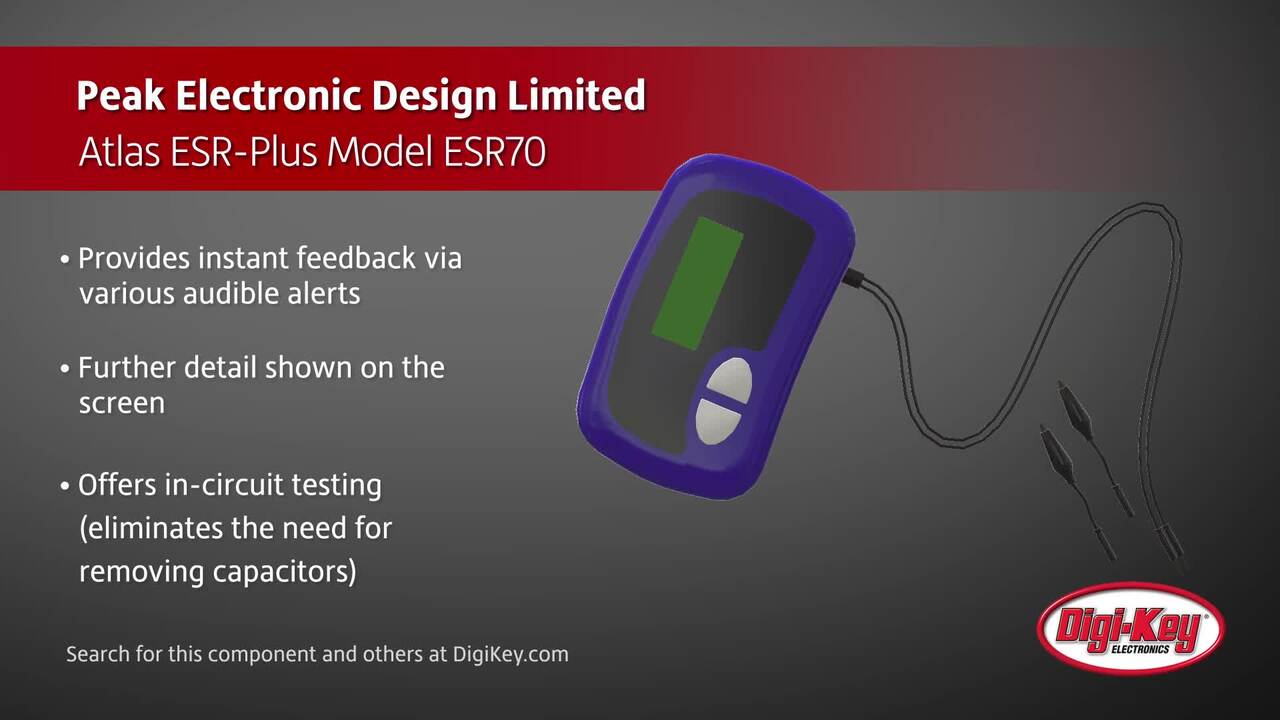 Peak Electronic Design Limited
Atlas ESR-Plus Model ESR70

• Provides instant feedback via various audible alerts

• Further detail shown on the screen

• Offers in-circuit testing (eliminates the need for removing capacitors)

Search for this component and others at DigiKey.com

Digi-Key ELECTRONICS